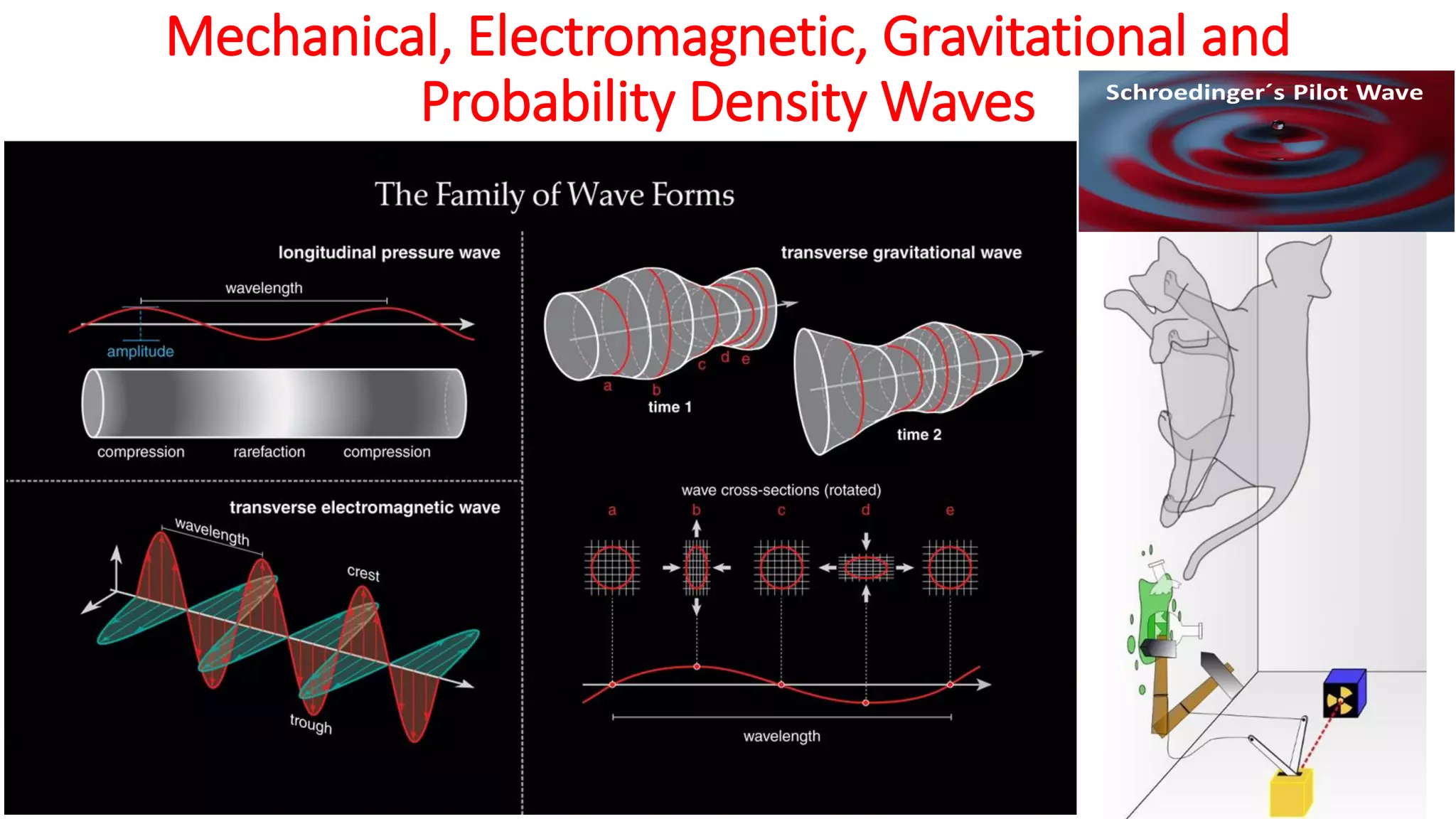 Mechanical, Electromagnetic, Gravitational and Probability Density Waves

Schroedinger´s Pilot Wave

The Family of Wave Forms

longitudinal pressure wave

wavelength

amplitude

compression rarefaction compression

transverse electromagnetic wave

wavelength

crest

trough

transverse gravitational wave

a b c d e

time 1

time 2

wave cross-sections (rotated)

a b c d e

wavelength